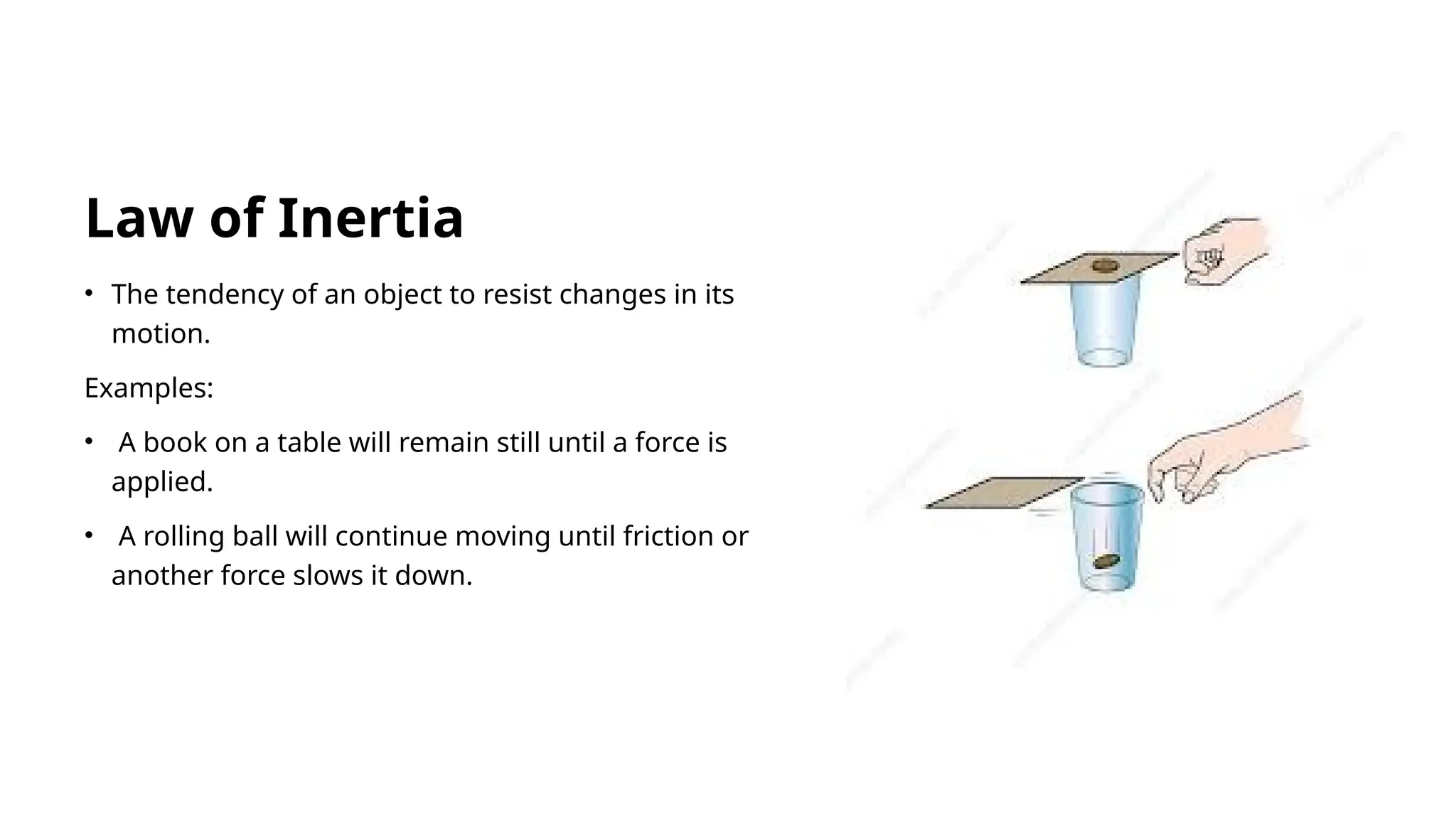 Law of Inertia

• The tendency of an object to resist changes in its motion.

Examples:

• A book on a table will remain still until a force is applied.

• A rolling ball will continue moving until friction or another force slows it down.